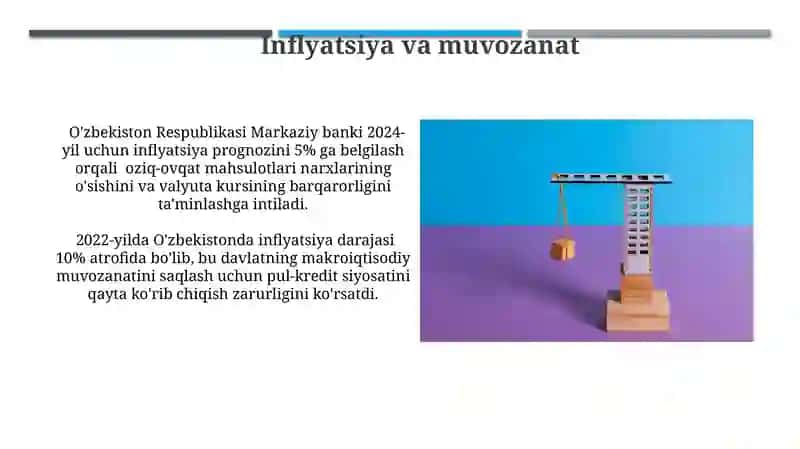 Inflyatsiya va muvozanat

O'zbekiston Respublikasi Markaziy banki 2024-yil uchun inflyatsiya prognozini 5% ga belgilash orqali oziq-ovqat mahsulotlari narxlarining o'sishini va valyuta kursining barqarorligini ta'minlashga intiladi.

2022-yilda O'zbekistonda inflyatsiya darajasi 10% atrofida bo'lib, bu davlatning makroiqtisodiy muvozanatini saqlash uchun pul-kredit siyosatini qayta ko'rib chiqish zarurligini ko'rsatdi.